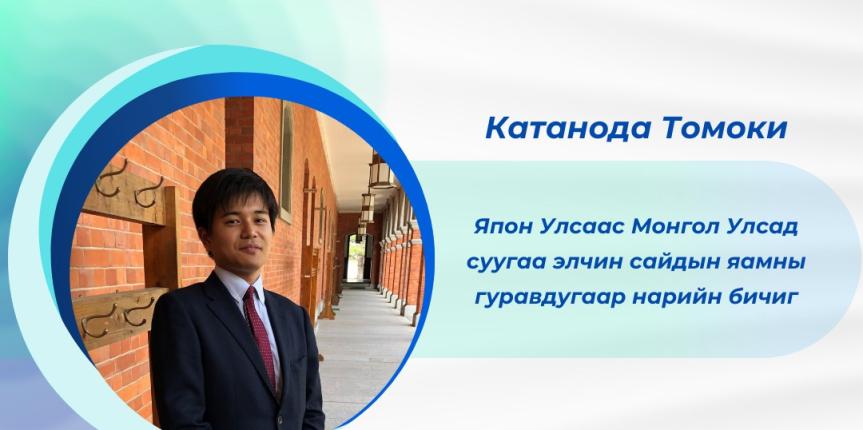 Катанода Томоки

Япон Улсаас Монгол Улсад суугаа элчин сайдын яамны гуравдугаар нарийн бичиг